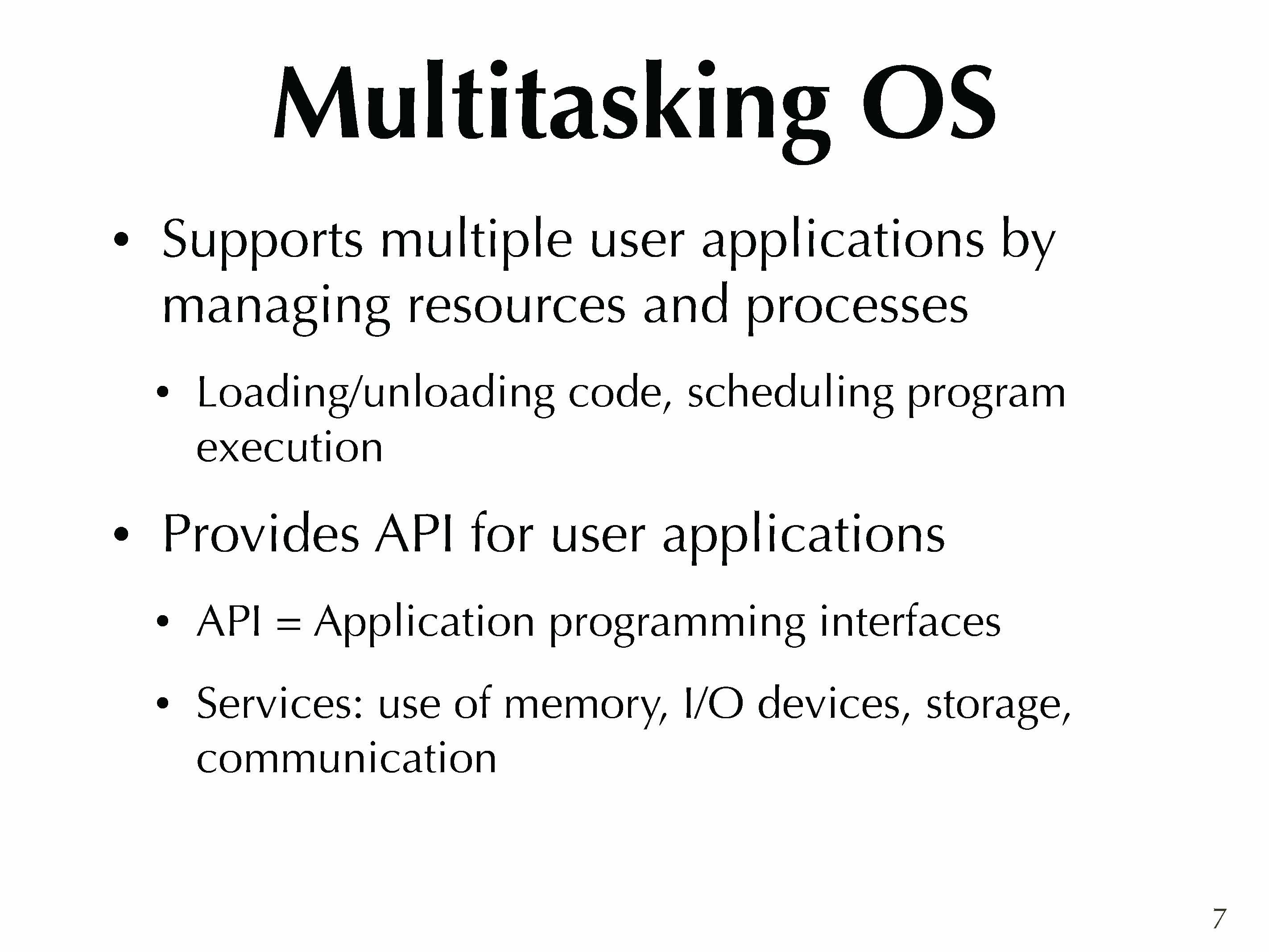 Multitasking OS

• Supports multiple user applications by managing resources and processes

• Loading/unloading code, scheduling program execution

• Provides API for user applications

• API = Application programming interfaces

• Services: use of memory, I/O devices, storage, communication

7